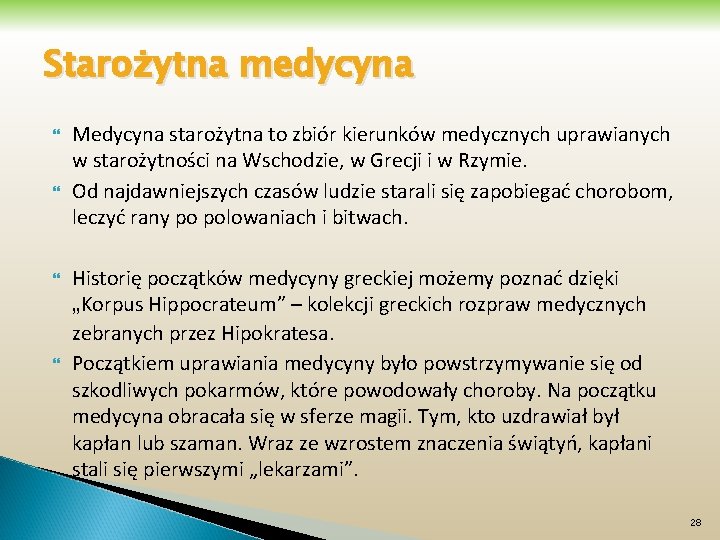 Starożytna medycyna

Medycyna starożytna to zbiór kierunków medycznych uprawianych w starożytności na Wschodzie, w Grecji i w Rzymie.

Od najdawniejszych czasów ludzie starali się zapobiegać chorobom, leczyć rany po polowaniach i bitwach.

Historię początków medycyny greckiej możemy poznać dzięki „Korpus Hippocrateum” – kolekcji greckich rozpraw medycznych zebranych przez Hipokratesa.

Początkiem uprawiania medycyny było powstrzymywanie się od szkodliwych pokarmów, które powodowały choroby. Na początku medycyna obracała się w sferze magii. Tym, kto uzdrawiał był kapłan lub szaman. Wraz ze wzrostem znaczenia świątyń, kapłani stali się pierwszymi „lekarzami”.

28